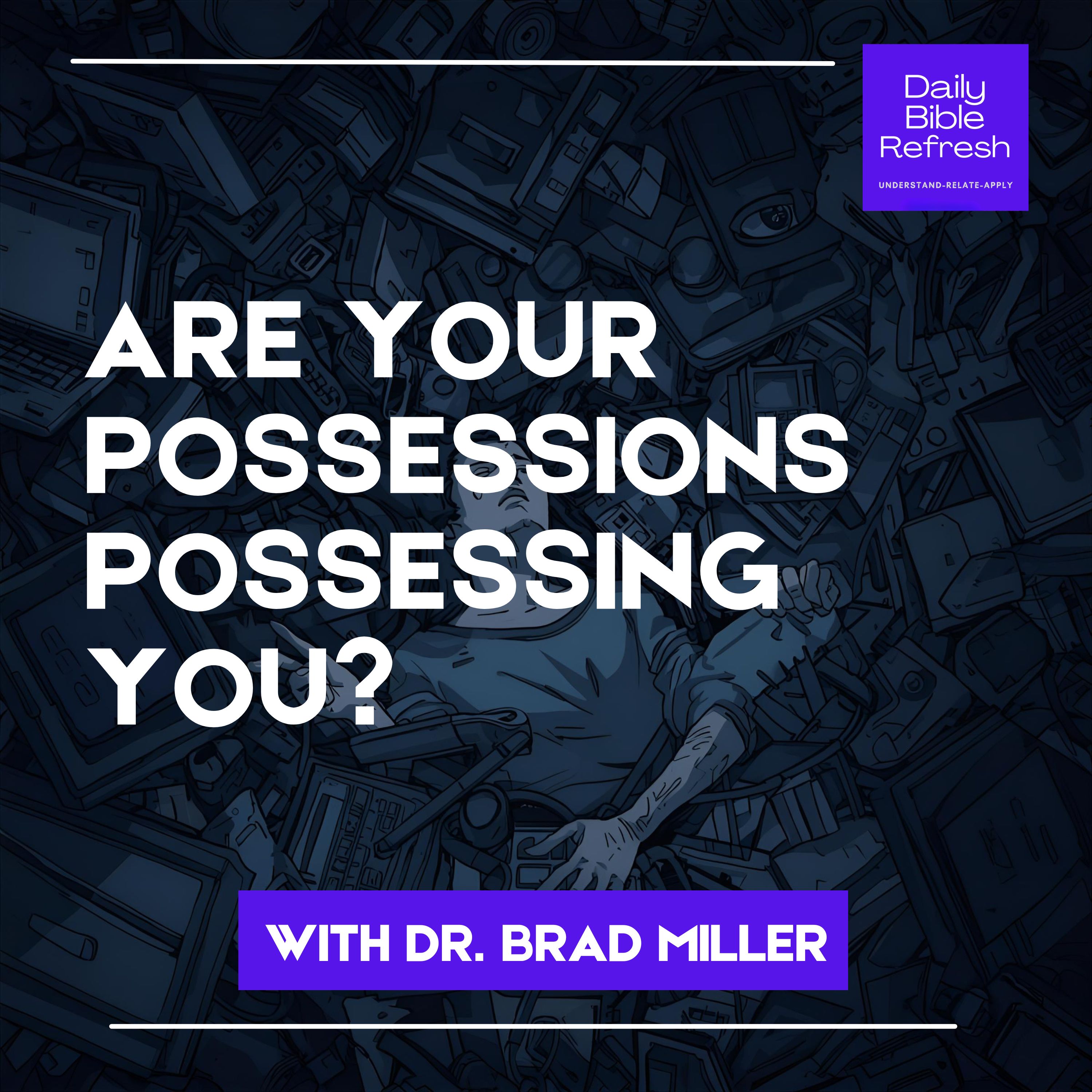 Daily Bible Refresh
UNDERSTAND-RELATE-APPLY

ARE YOUR POSSESSIONS POSSESSING YOU?

WITH DR. BRAD MILLER